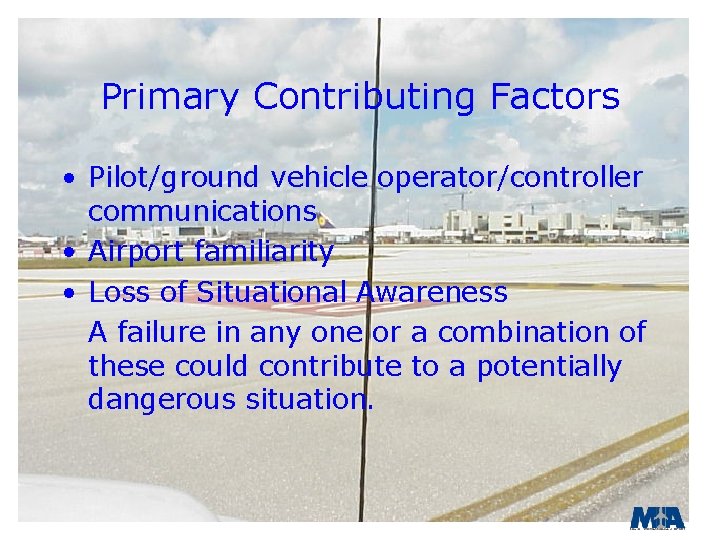 Primary Contributing Factors

• Pilot/ground vehicle operator/controller communications
• Airport familiarity
• Loss of Situational Awareness

A failure in any one or a combination of these could contribute to a potentially dangerous situation.

MIA